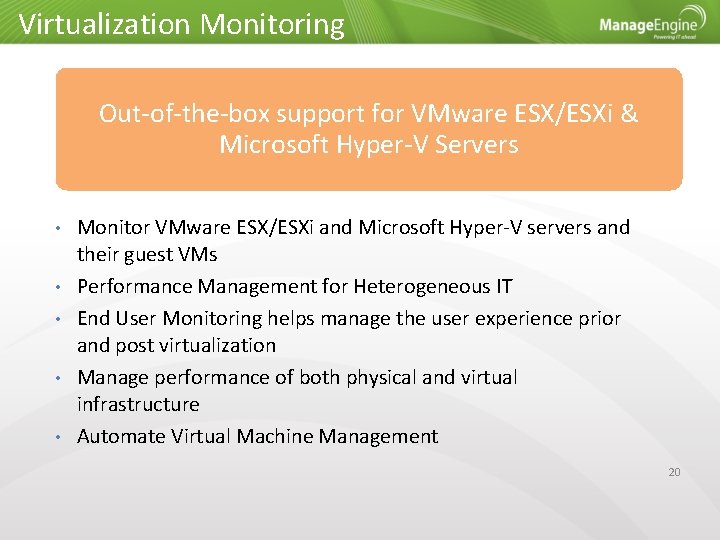 Virtualization Monitoring

ManageEngine
Powering IT ahead

Out-of-the-box support for VMware ESX/ESXi & Microsoft Hyper-V Servers

• Monitor VMware ESX/ESXi and Microsoft Hyper-V servers and their guest VMs
• Performance Management for Heterogeneous IT
• End User Monitoring helps manage the user experience prior and post virtualization
• Manage performance of both physical and virtual infrastructure
• Automate Virtual Machine Management

20